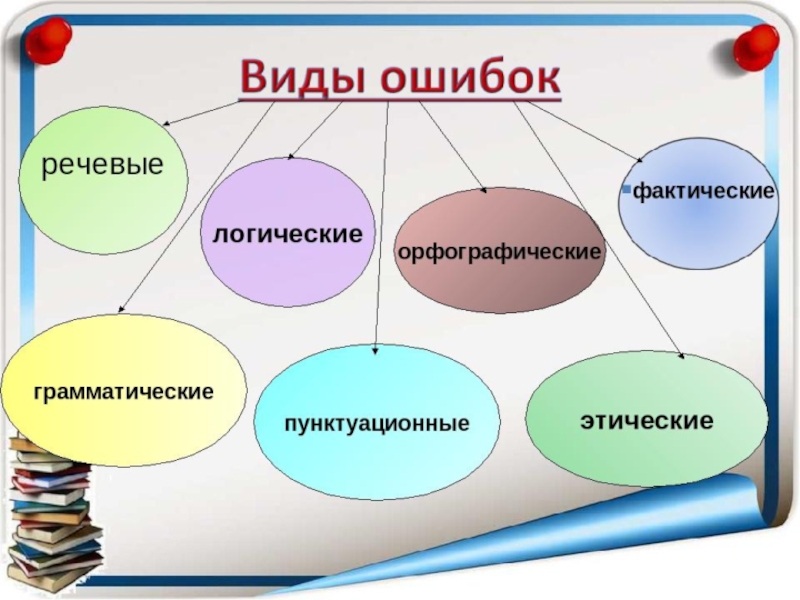 Виды ошибок

речевые

логические

орфографические

фактические

грамматические

пунктуационные

этические